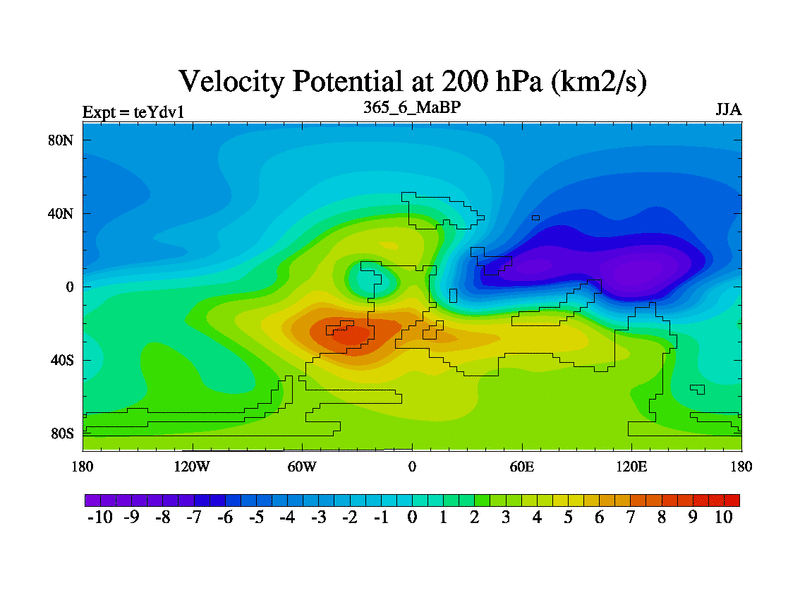 Velocity Potential at 200 hPa (km2/s)

Expt = teYdv1

365_6_MaBP

JJA

80N
40N
0
40S
80S

180 120W 60W 0 60E 120E 180

-10 -9 -8 -7 -6 -5 -4 -3 -2 -1 0 1 2 3 4 5 6 7 8 9 10